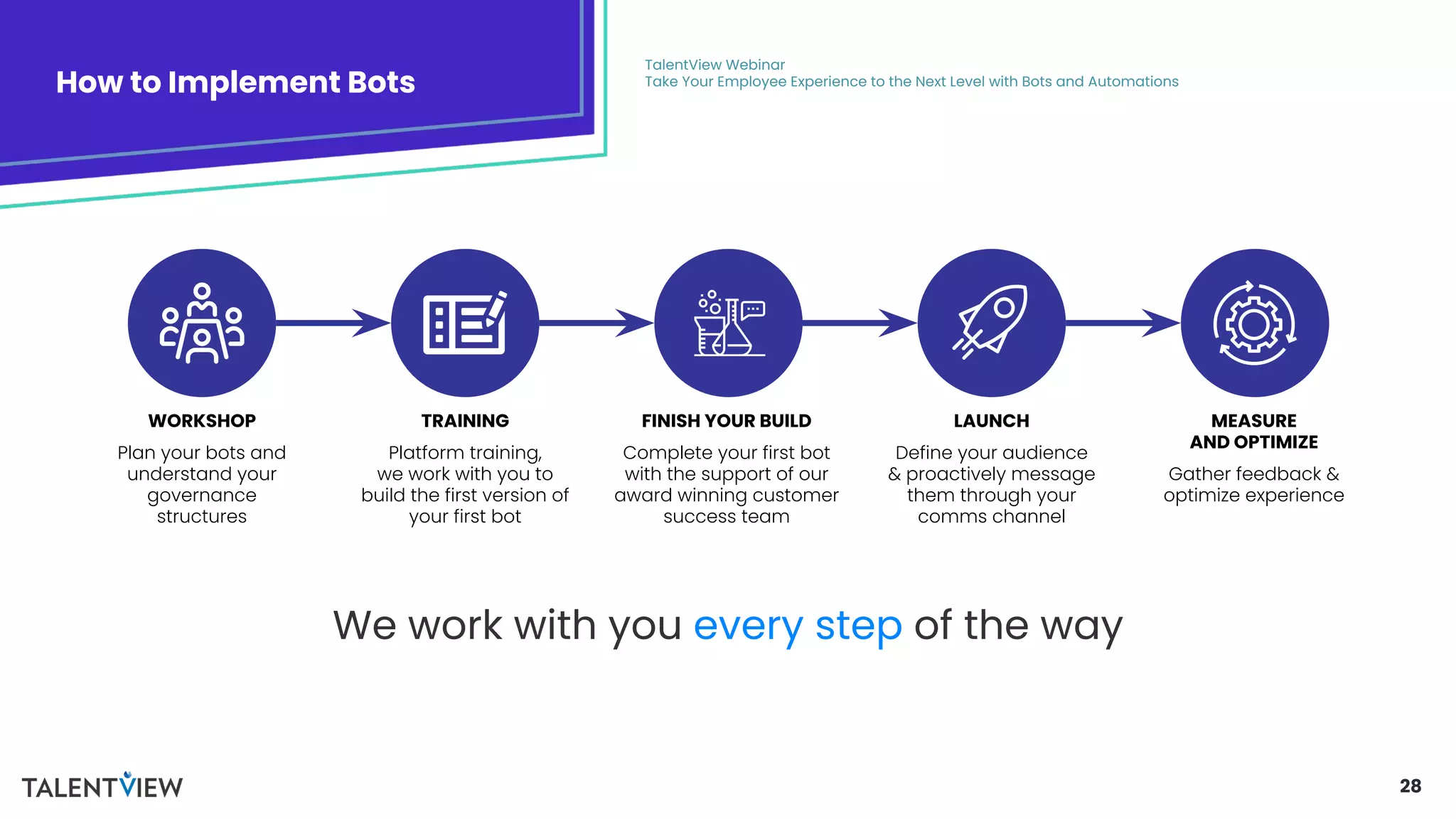 How to Implement Bots

TalentView Webinar
Take Your Employee Experience to the Next Level with Bots and Automations

WORKSHOP
Plan your bots and understand your governance structures

TRAINING
Platform training, we work with you to build the first version of your first bot

FINISH YOUR BUILD
Complete your first bot with the support of our award winning customer success team

LAUNCH
Define your audience & proactively message them through your comms channel

MEASURE AND OPTIMIZE
Gather feedback & optimize experience

We work with you every step of the way

TALENTVIEW

28